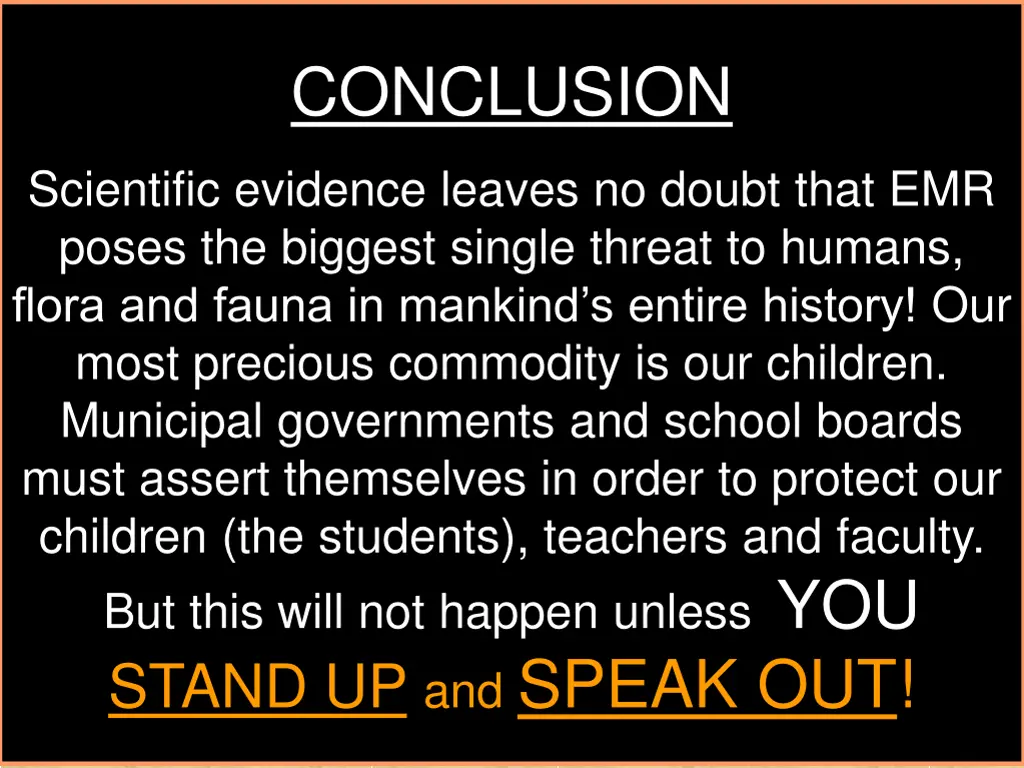 CONCLUSION

Scientific evidence leaves no doubt that EMR poses the biggest single threat to humans, flora and fauna in mankind’s entire history! Our most precious commodity is our children. Municipal governments and school boards must assert themselves in order to protect our children (the students), teachers and faculty.

But this will not happen unless YOU STAND UP and SPEAK OUT!